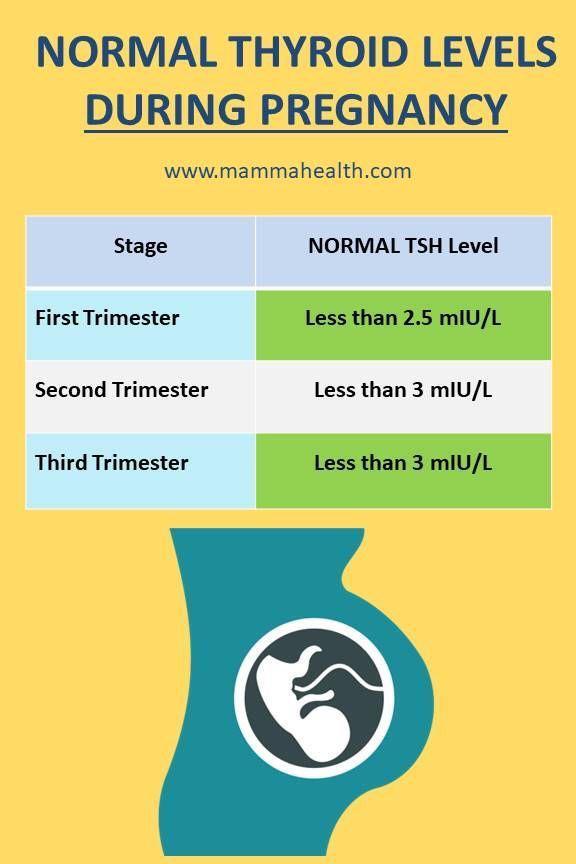 NORMAL THYROID LEVELS DURING PREGNANCY

www.mammahealth.com

| Stage | NORMAL TSH Level |
|---|---|
| First Trimester | Less than 2.5 mIU/L |
| Second Trimester | Less than 3 mIU/L |
| Third Trimester | Less than 3 mIU/L |